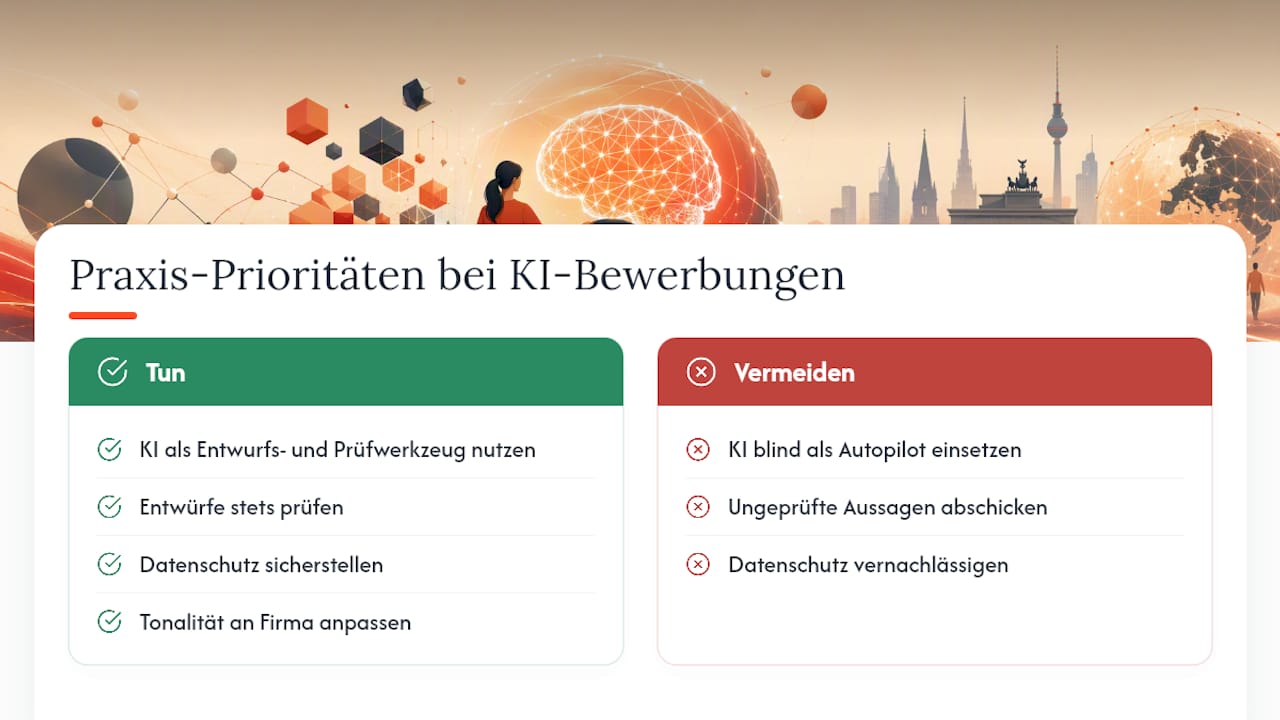 Praxis-Prioritäten bei KI-Bewerbungen

Tun

KI als Entwurfs- und Prüfwerkzeug nutzen

Entwürfe stets prüfen

Datenschutz sicherstellen

Tonalität an Firma anpassen

Vermeiden

KI blind als Autopilot einsetzen

Ungeprüfte Aussagen abschicken

Datenschutz vernachlässigen